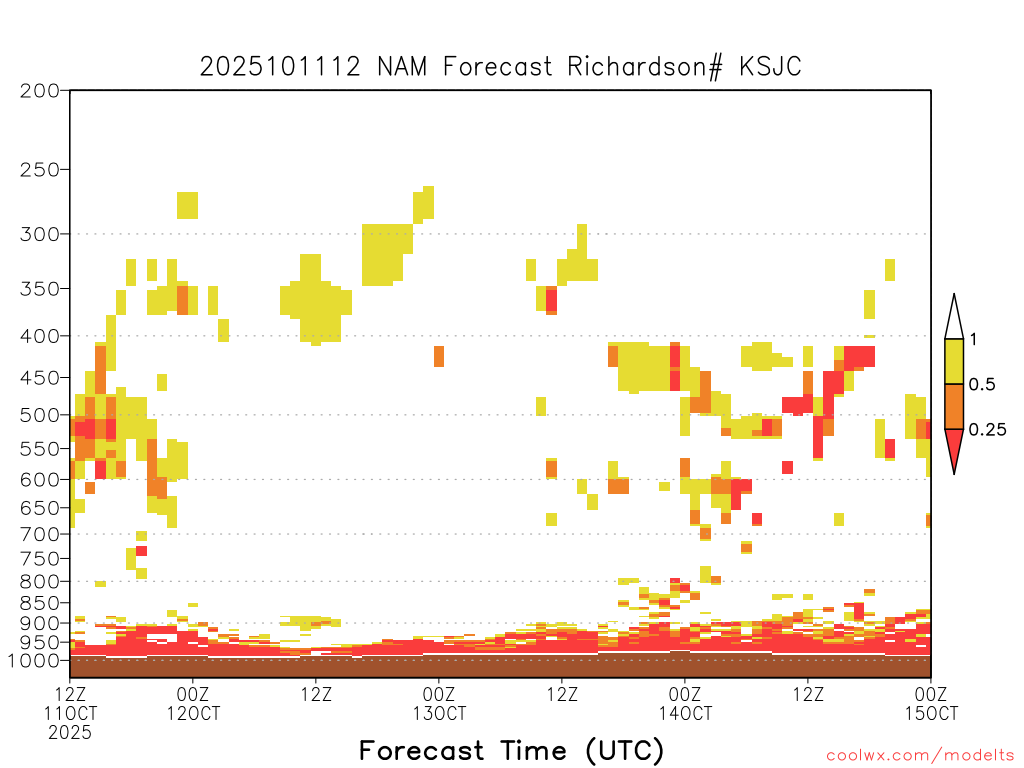 2025101112 NAM Forecast Richardson# KSJC

200
250
300
350
400
450
500
550
600
650
700
750
800
850
900
950
1000

1
0.5
0.25

12Z
11OCT
2025
00Z
12OCT
12Z
00Z
13OCT
12Z
00Z
14OCT
12Z
00Z
15OCT

Forecast Time (UTC)

coolwx.com/modelts